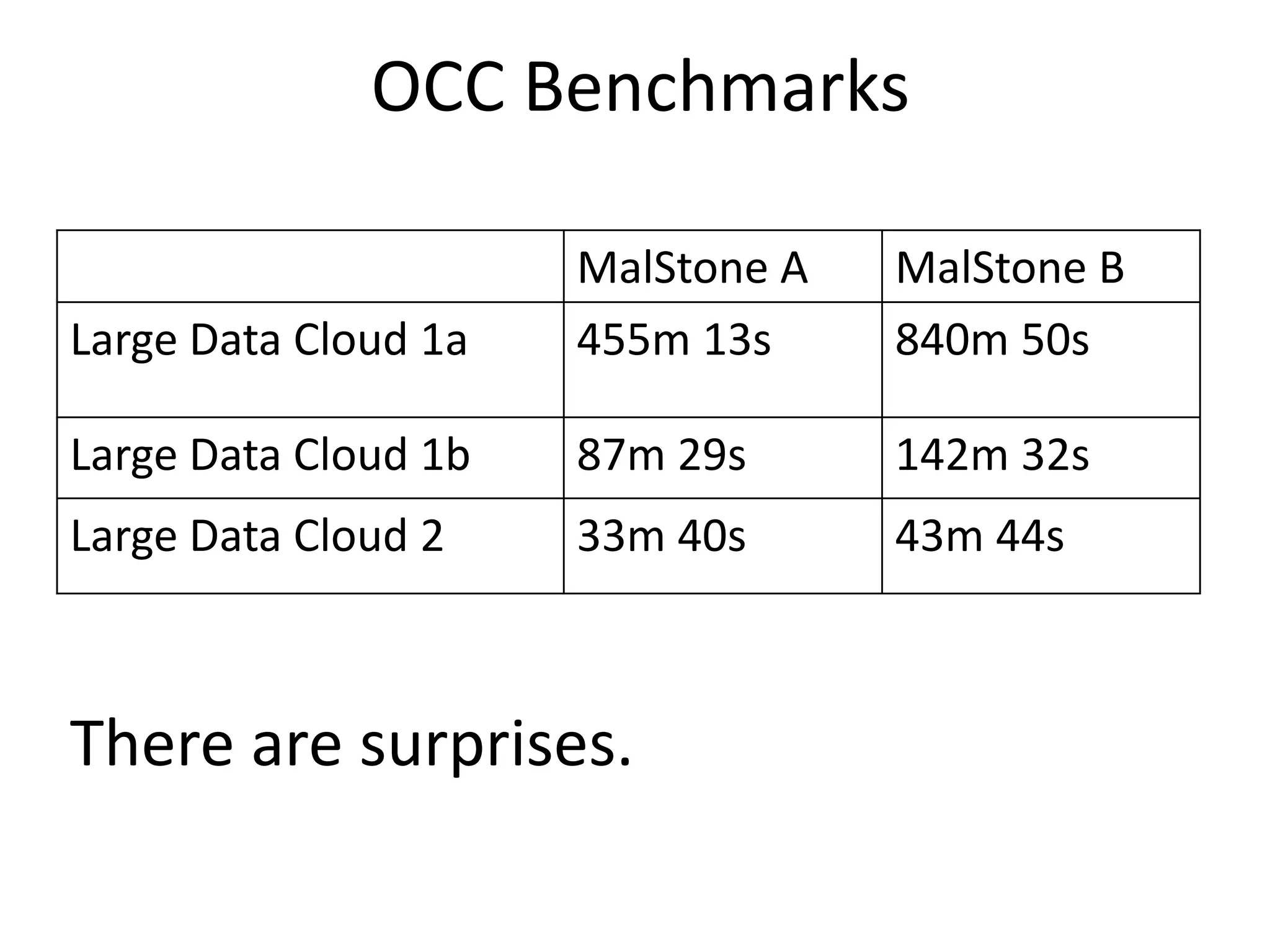 OCC Benchmarks

| | MalStone A | MalStone B |
|---|---|---|
| Large Data Cloud 1a | 455m 13s | 840m 50s |
| Large Data Cloud 1b | 87m 29s | 142m 32s |
| Large Data Cloud 2 | 33m 40s | 43m 44s |

There are surprises.